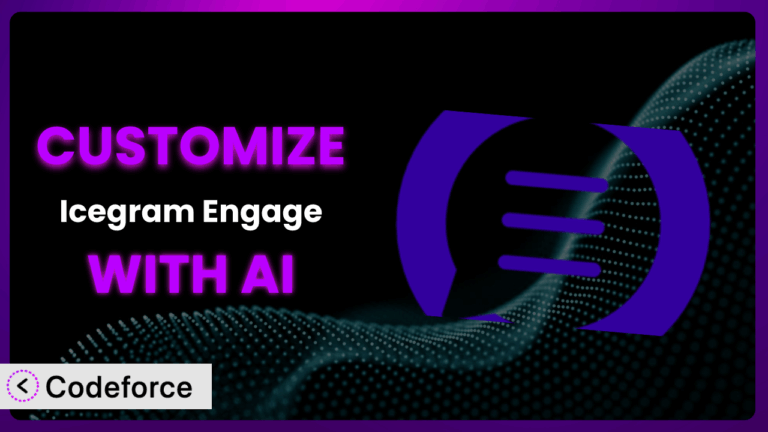 CUSTOMIZE
Icegram Engage
WITH AI

Codeforce